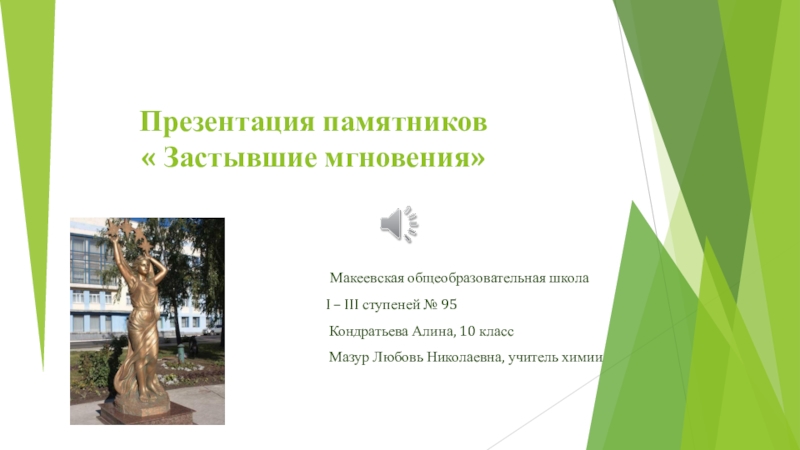 Презентация памятников
« Застывшие мгновения»

Макеевская общеобразовательная школа

I – III ступеней № 95

Кондратьева Алина, 10 класс

Мазур Любовь Николаевна, учитель химии